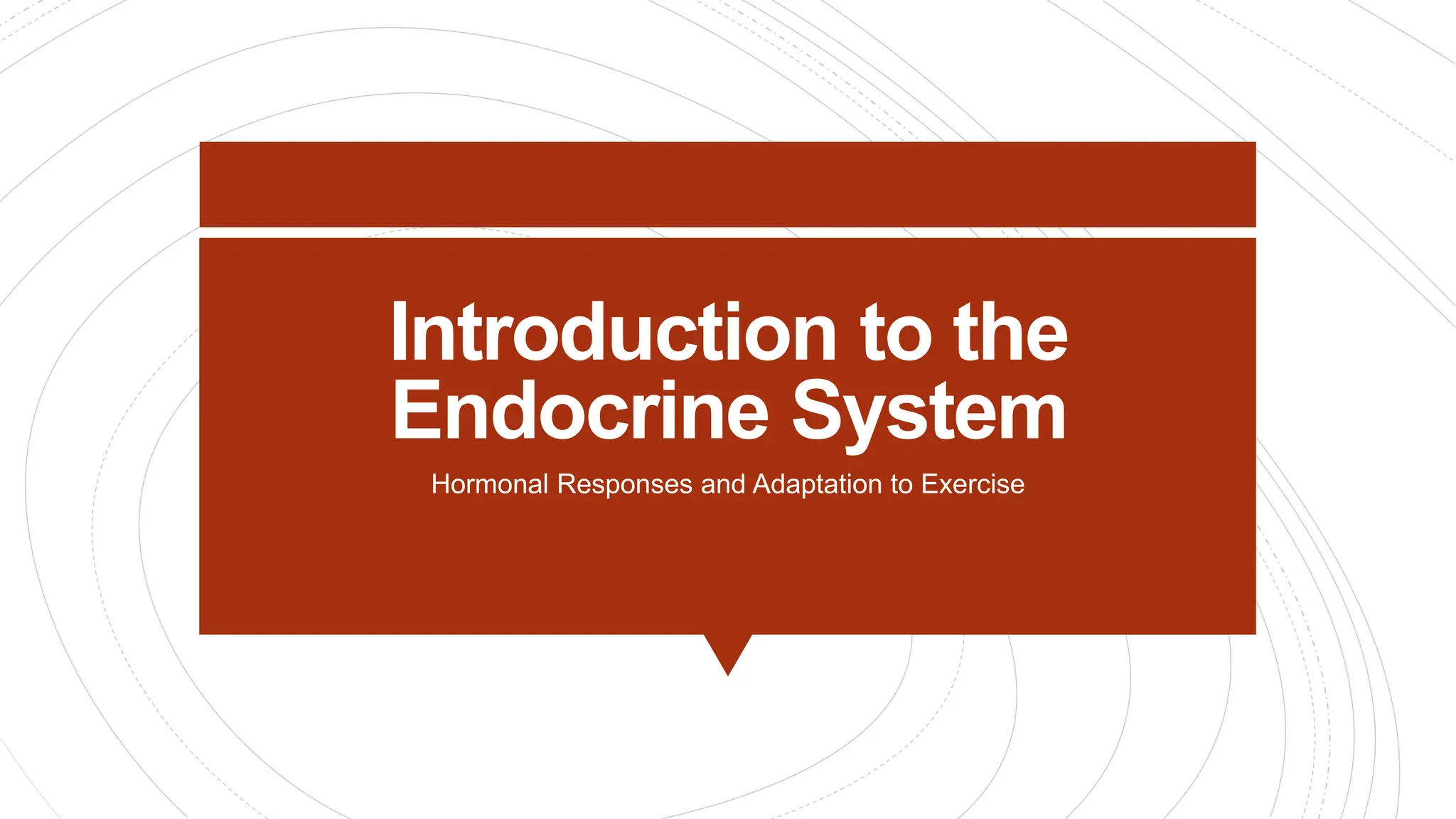 Introduction to the Endocrine System

Hormonal Responses and Adaptation to Exercise